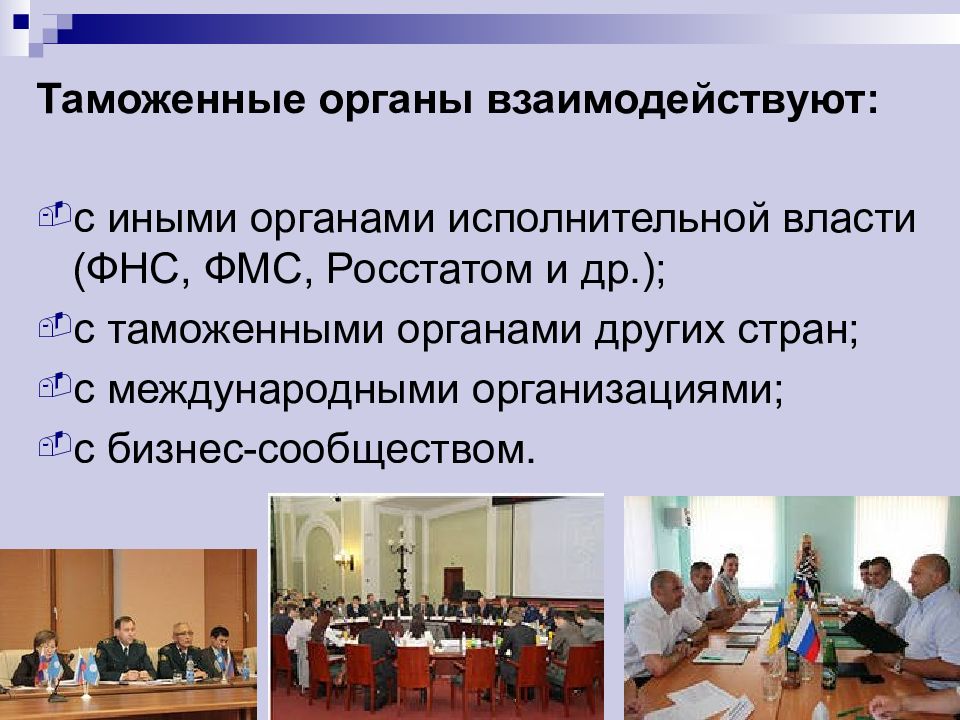 Таможенные органы взаимодействуют:

с иными органами исполнительной власти (ФНС, ФМС, Росстатом и др.);

с таможенными органами других стран;

с международными организациями;

с бизнес-сообществом.